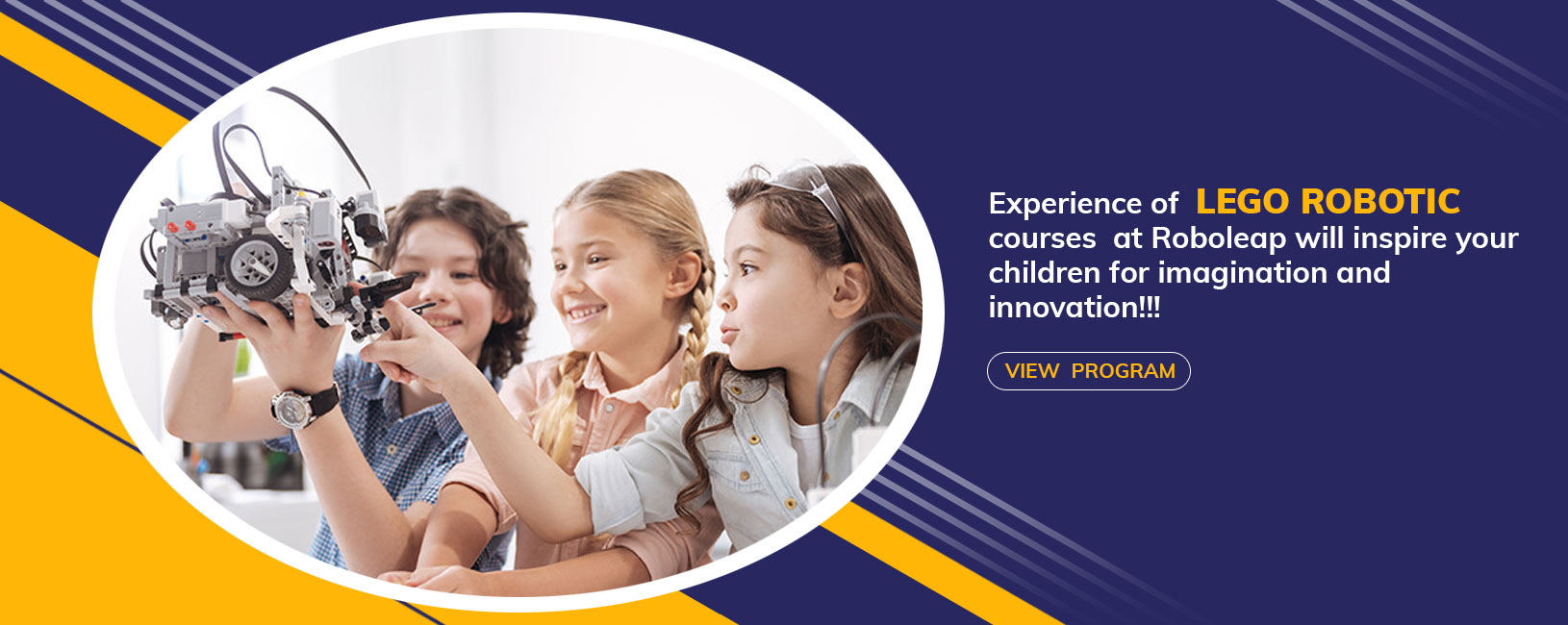 Experience of LEGO ROBOTIC courses at Roboleap will inspire your children for imagination and innovation!!!

VIEW PROGRAM